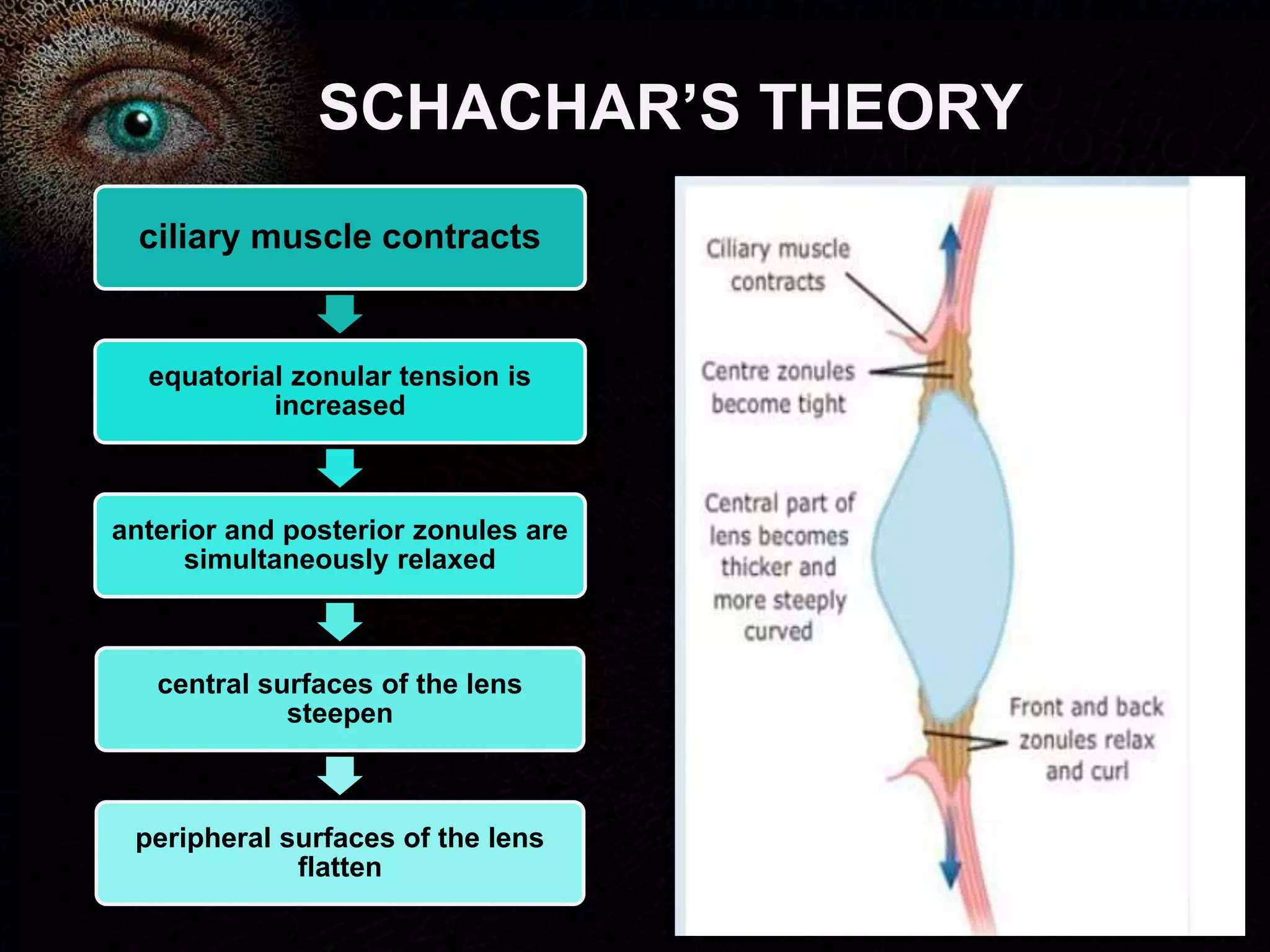 SCHACHAR'S THEORY

ciliary muscle contracts

equatorial zonular tension is increased

anterior and posterior zonules are simultaneously relaxed

central surfaces of the lens steepen

peripheral surfaces of the lens flatten

Ciliary muscle contracts

Centre zonules become tight

Central part of lens becomes thicker and more steeply curved

Front and back zonules relax and curl